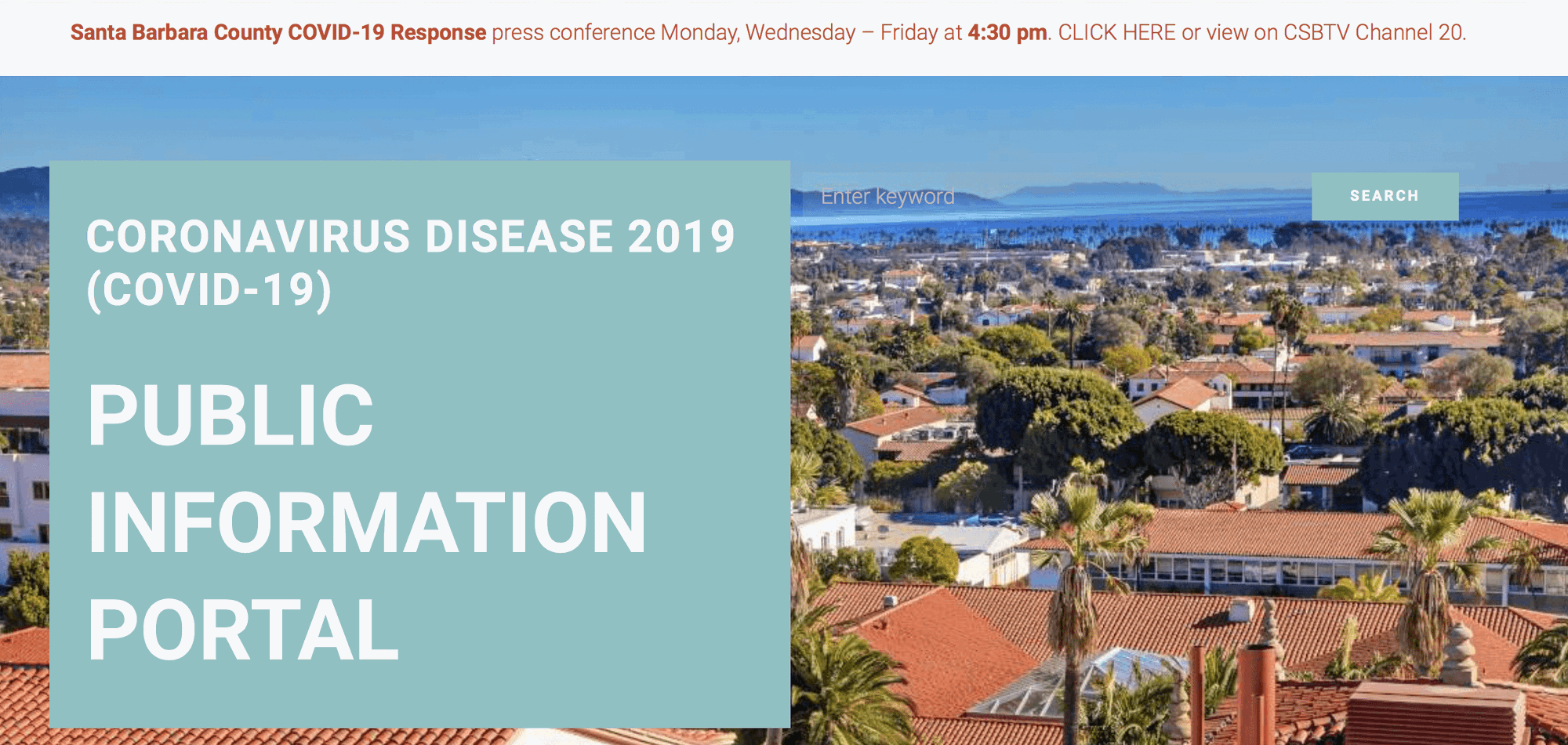 Santa Barbara County COVID-19 Response press conference Monday, Wednesday – Friday at 4:30 pm. CLICK HERE or view on CSBTV Channel 20.

CORONAVIRUS DISEASE 2019 (COVID-19)

PUBLIC INFORMATION PORTAL

Enter keyword

SEARCH